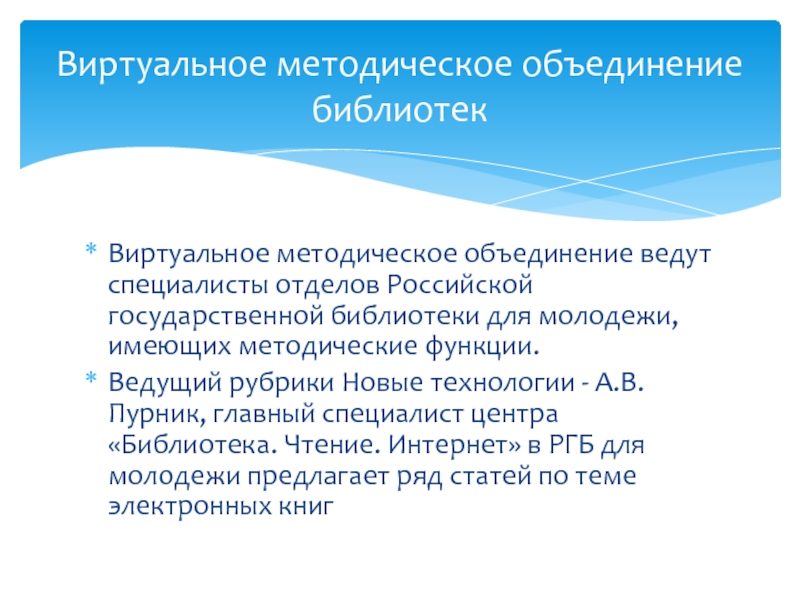 Виртуальное методическое объединение библиотек

* Виртуальное методическое объединение ведут специалисты отделов Российской государственной библиотеки для молодежи, имеющих методические функции.
* Ведущий рубрики Новые технологии - А.В. Пурник, главный специалист центра «Библиотека. Чтение. Интернет» в РГБ для молодежи предлагает ряд статей по теме электронных книг